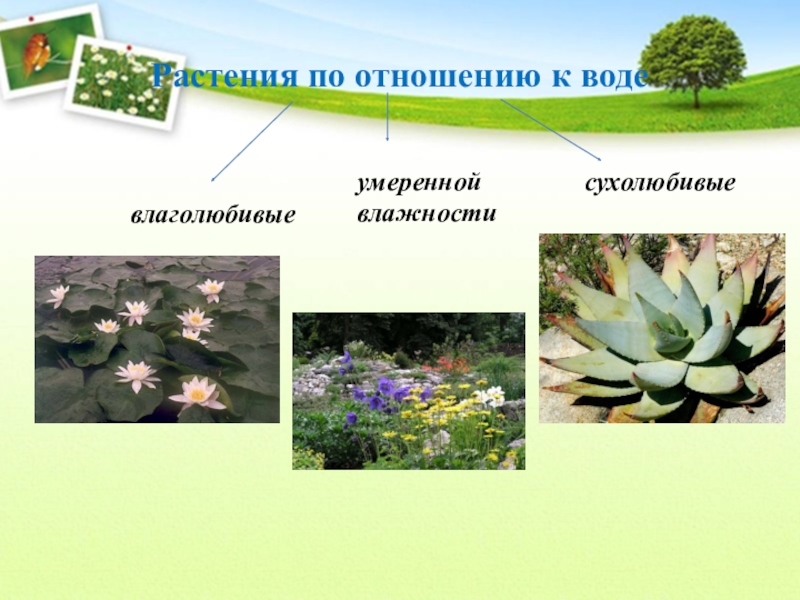 Растения по отношению к воде

влаголюбивые

умеренной влажности

сухолюбивые